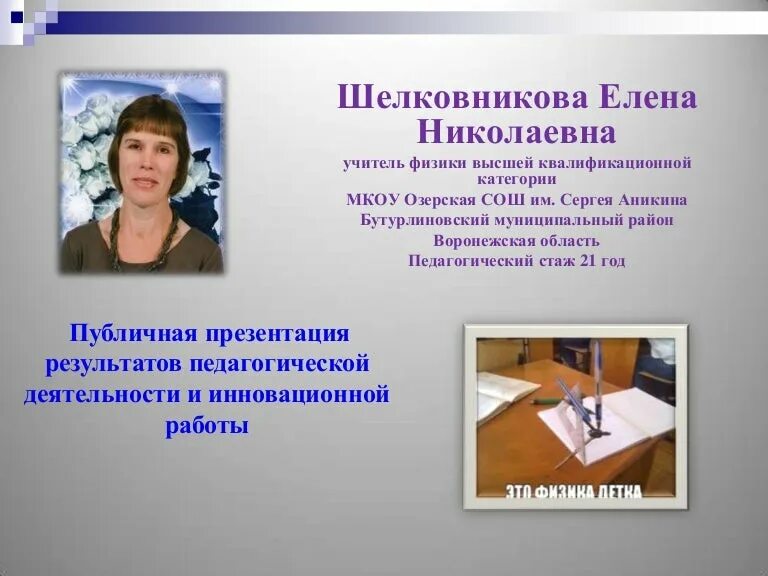 Шелковникова Елена Николаевна

учитель физики высшей квалификационной категории
МКОУ Озерская СОШ им. Сергея Аникина
Бутурлиновский муниципальный район
Воронежская область
Педагогический стаж 21 год

Публичная презентация результатов педагогической деятельности и инновационной работы

ЭТО ФИЗИКА ДЕТКА